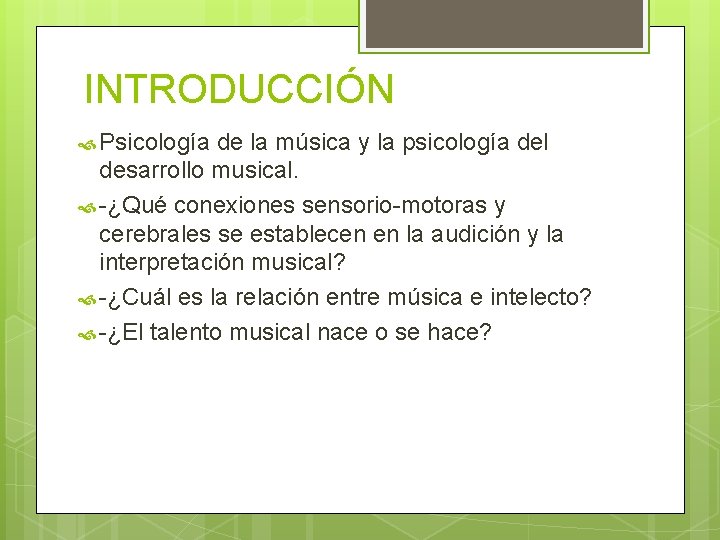 INTRODUCCIÓN

Psicología de la música y la psicología del desarrollo musical.

-¿Qué conexiones sensorio-motoras y cerebrales se establecen en la audición y la interpretación musical?

-¿Cuál es la relación entre música e intelecto?

-¿El talento musical nace o se hace?